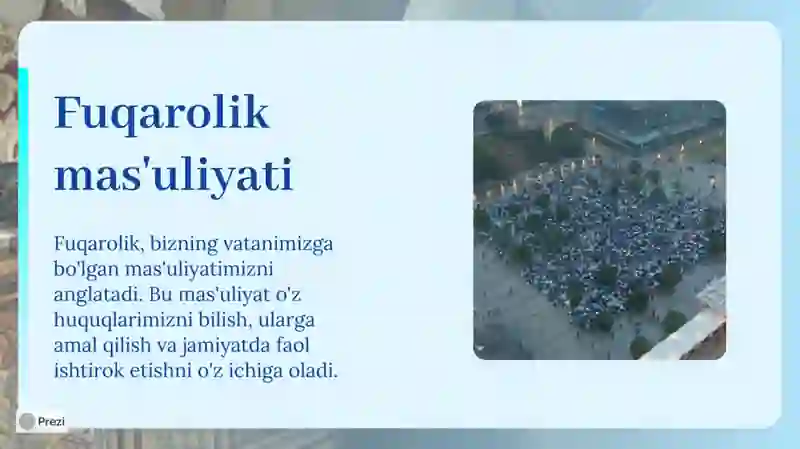 Fuqarolik mas'uliyati

Fuqarolik, bizning vatanimizga bo'lgan mas'uliyatimizni anglatadi. Bu mas'uliyat o'z huquqlarimizni bilish, ularga amal qilish va jamiyatda faol ishtirok etishni o'z ichiga oladi.

Prezi